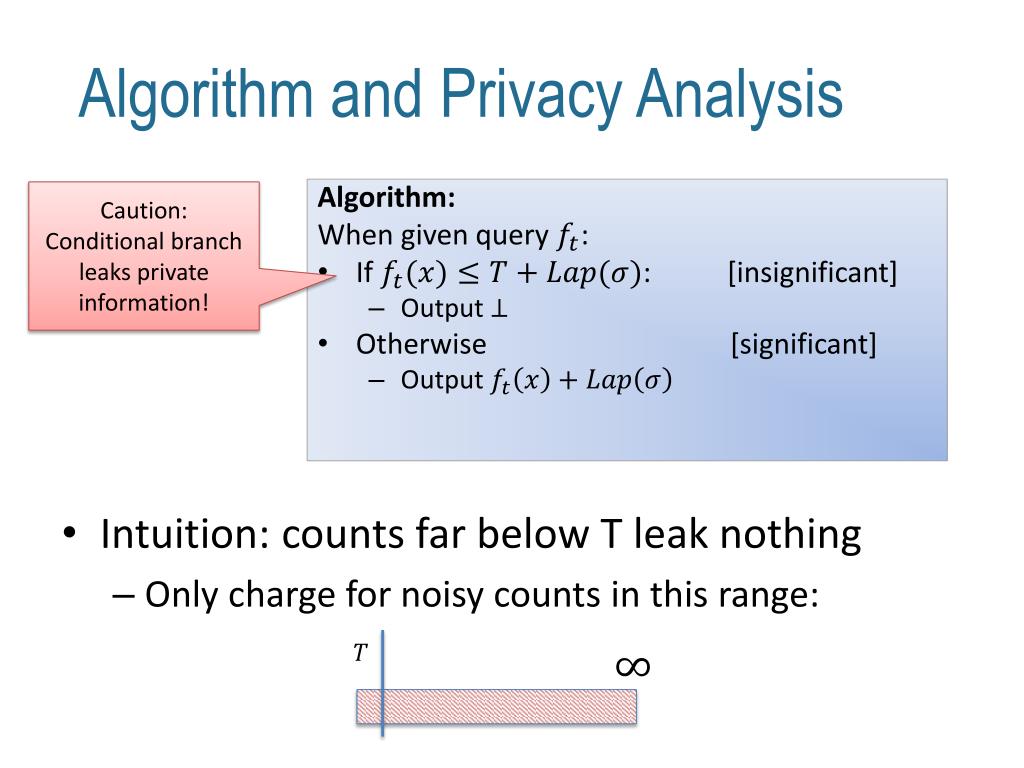 Algorithm and Privacy Analysis

Caution: Conditional branch leaks private information!

**Algorithm:**
When given query $f_t$:
• If $f_t(x) \leq T + Lap(\sigma)$: [insignificant]
– Output $\perp$
• Otherwise [significant]
– Output $f_t(x) + Lap(\sigma)$

• Intuition: counts far below T leak nothing
– Only charge for noisy counts in this range:

$T$

$\infty$